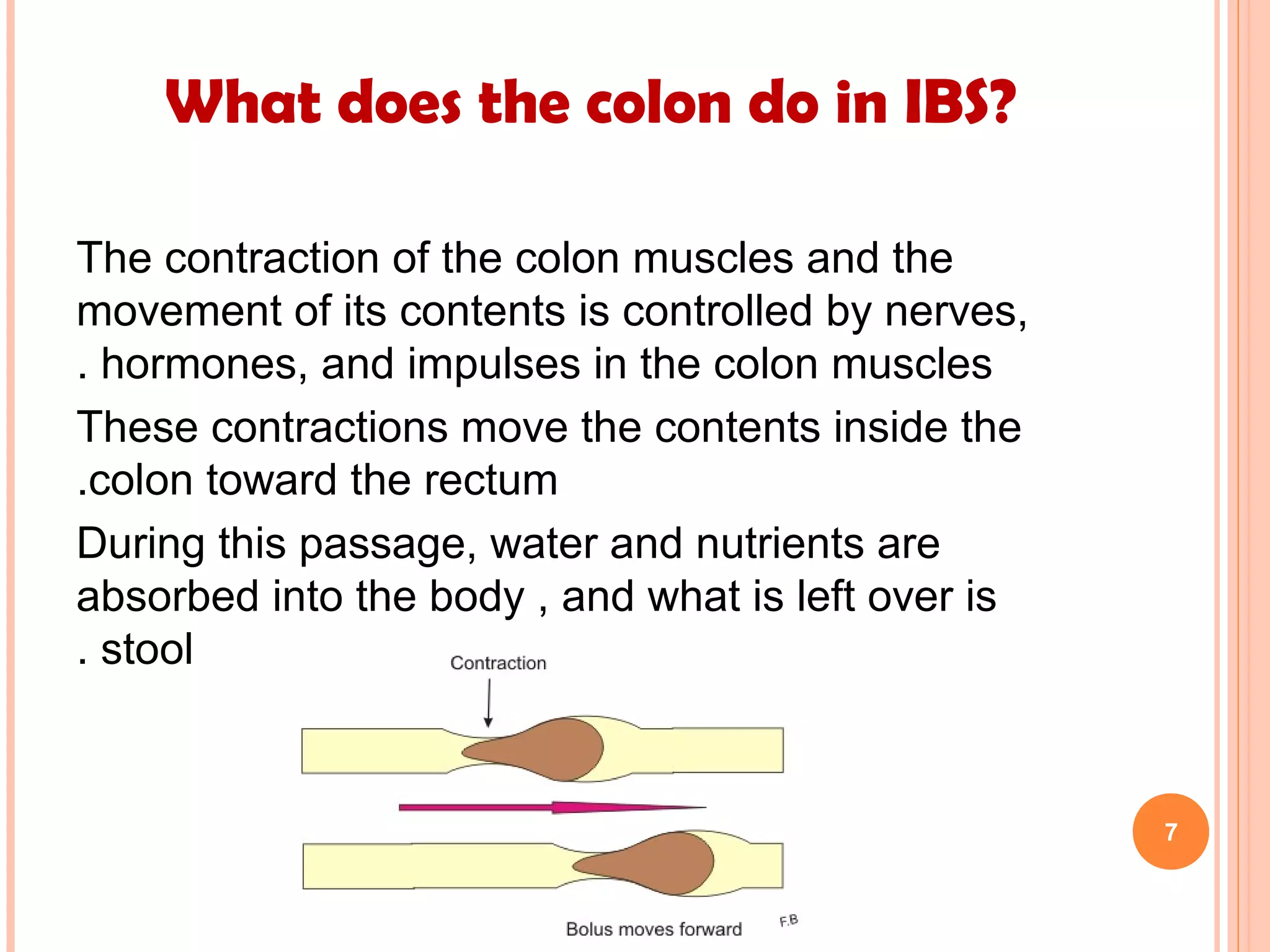 What does the colon do in IBS?

The contraction of the colon muscles and the movement of its contents is controlled by nerves, . hormones, and impulses in the colon muscles

These contractions move the contents inside the .colon toward the rectum

During this passage, water and nutrients are absorbed into the body , and what is left over is . stool

Contraction

Bolus moves forward

F.B

7